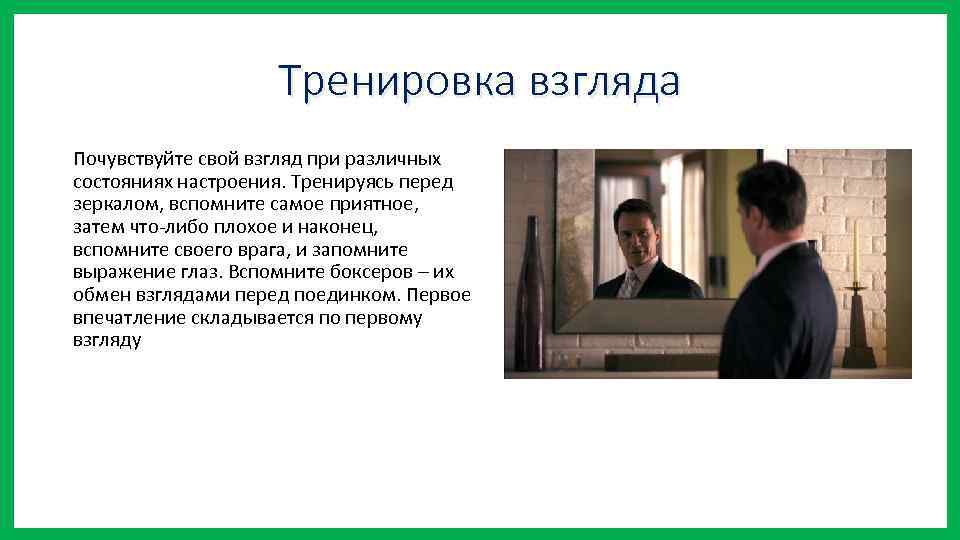 Тренировка взгляда

Почувствуйте свой взгляд при различных состояниях настроения. Тренируясь перед зеркалом, вспомните самое приятное, затем что-либо плохое и наконец, вспомните своего врага, и запомните выражение глаз. Вспомните боксеров – их обмен взглядами перед поединком. Первое впечатление складывается по первому взгляду